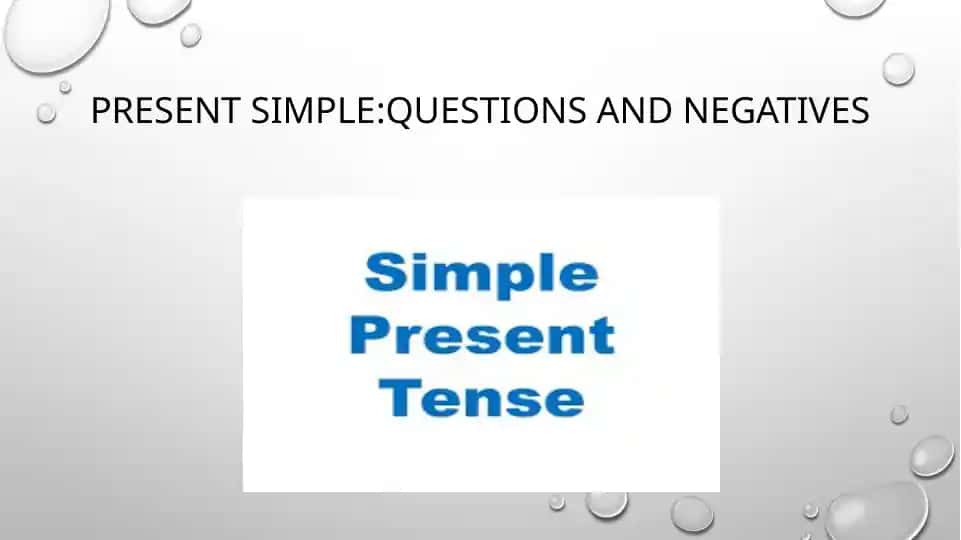 PRESENT SIMPLE:QUESTIONS AND NEGATIVES

Simple
Present
Tense